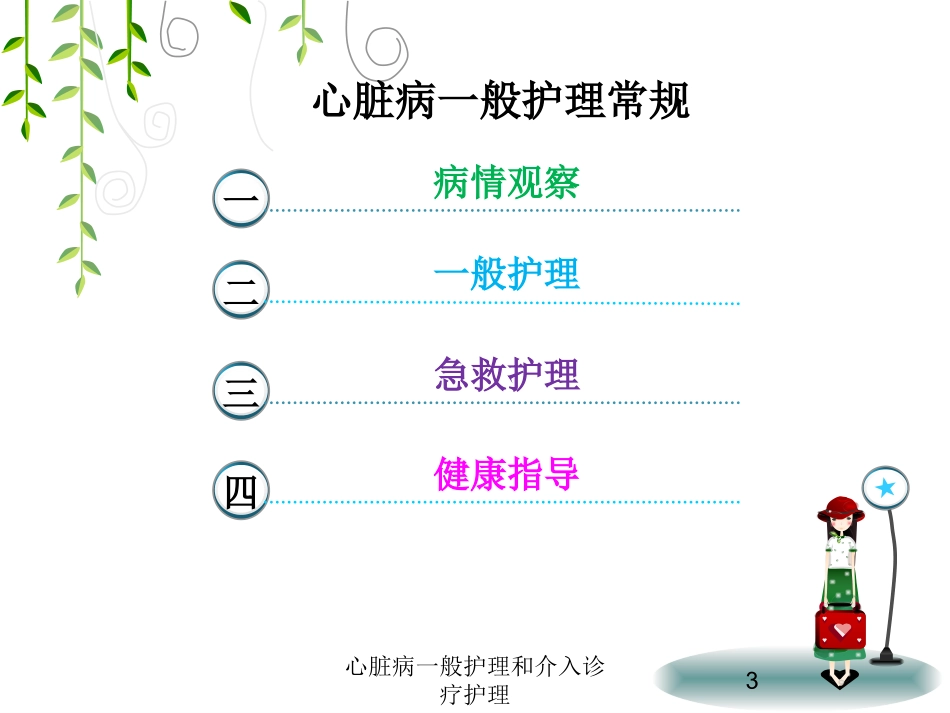 心脏病一般护理常规

一
病情观察

二
一般护理

三
急救护理

四
健康指导

心脏病一般护理和介入诊疗护理

3